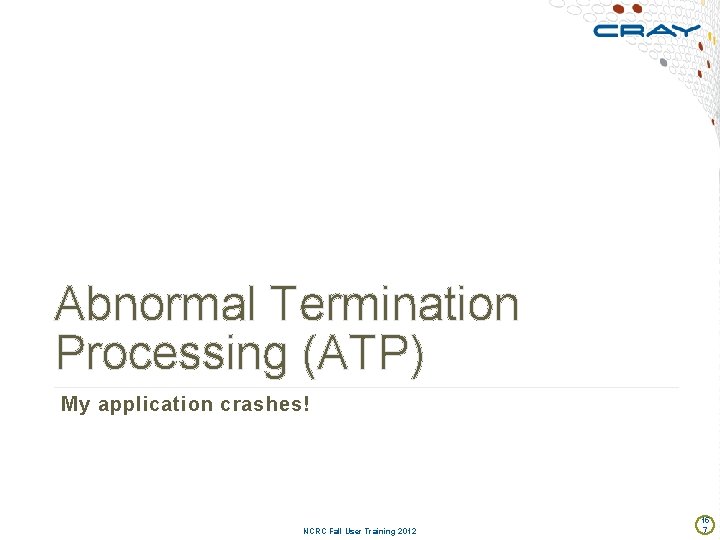 CRAY

Abnormal Termination Processing (ATP)

My application crashes!

NCRC Fall User Training 2012

167